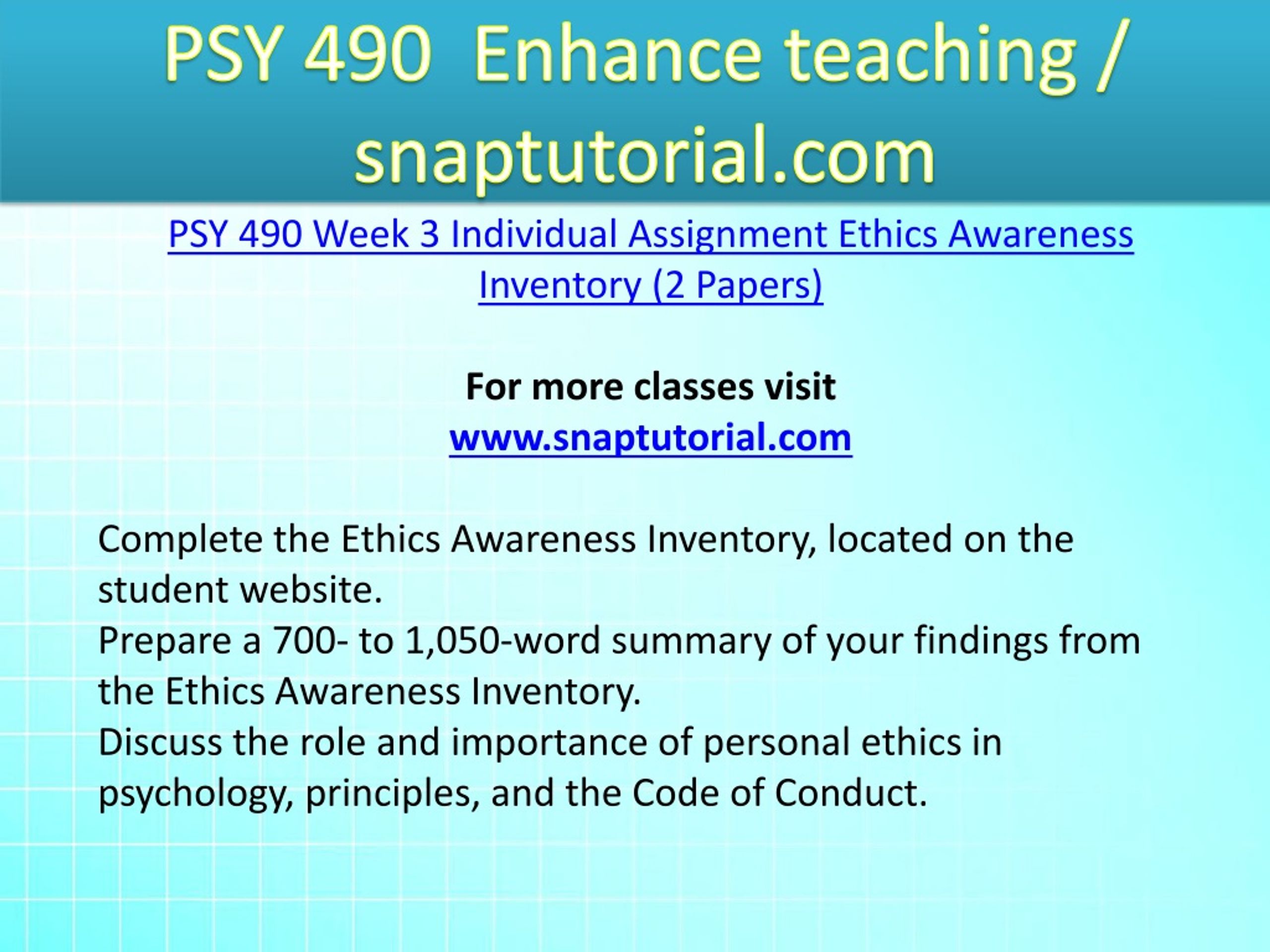 PSY 490 Enhance teaching / snaptutorial.com

PSY 490 Week 3 Individual Assignment Ethics Awareness Inventory (2 Papers)

For more classes visit
www.snaptutorial.com

Complete the Ethics Awareness Inventory, located on the student website.
Prepare a 700- to 1,050-word summary of your findings from the Ethics Awareness Inventory.
Discuss the role and importance of personal ethics in psychology, principles, and the Code of Conduct.